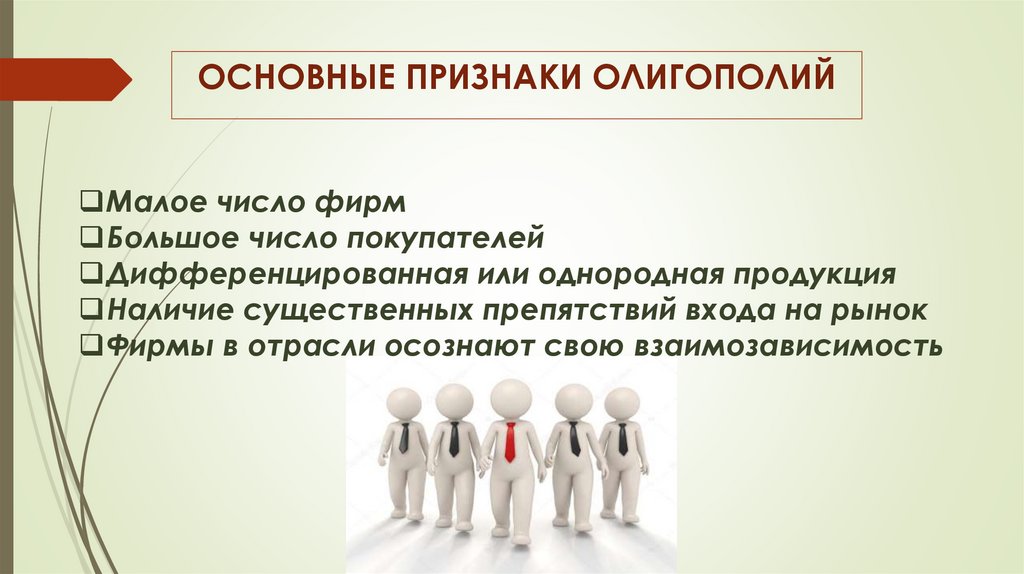 ОСНОВНЫЕ ПРИЗНАКИ ОЛИГОПОЛИЙ

❑Малое число фирм
❑Большое число покупателей
❑Дифференцированная или однородная продукция
❑Наличие существенных препятствий входа на рынок
❑Фирмы в отрасли осознают свою взаимозависимость